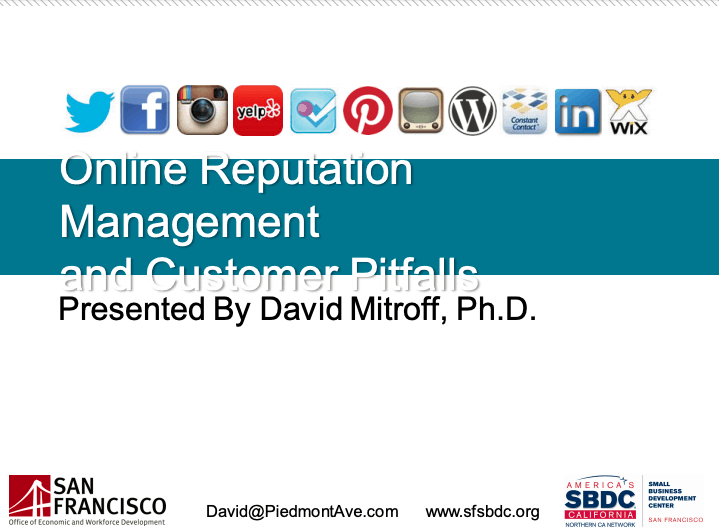 yelp

Constant Contact

in

WiX

Online Reputation Management and Customer Pitfalls

Presented By David Mitroff, Ph.D.

SAN FRANCISCO
Office of Economic and Workforce Development

David@PiedmontAve.com

www.sfsbdc.org

AMERICA'S SBDC CALIFORNIA
NORTHERN CA NETWORK

SMALL BUSINESS DEVELOPMENT CENTER
SAN FRANCISCO